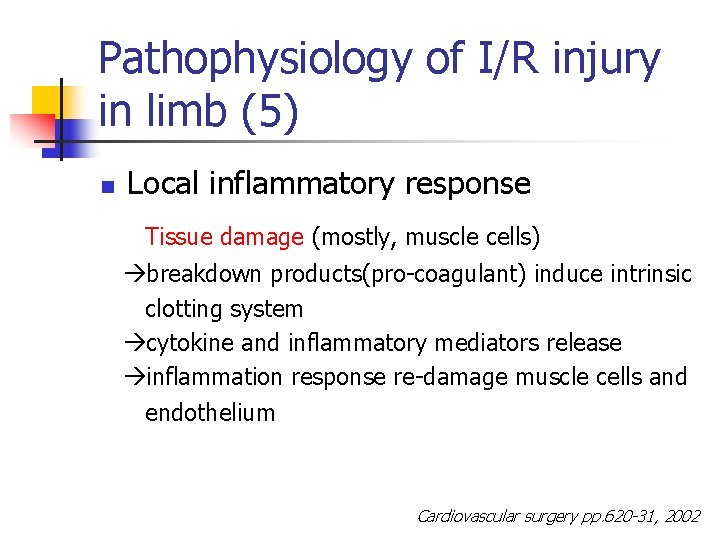 Pathophysiology of I/R injury in limb (5)

Local inflammatory response

Tissue damage (mostly, muscle cells)
→breakdown products(pro-coagulant) induce intrinsic clotting system
→cytokine and inflammatory mediators release
→inflammation response re-damage muscle cells and endothelium

Cardiovascular surgery pp.620-31, 2002